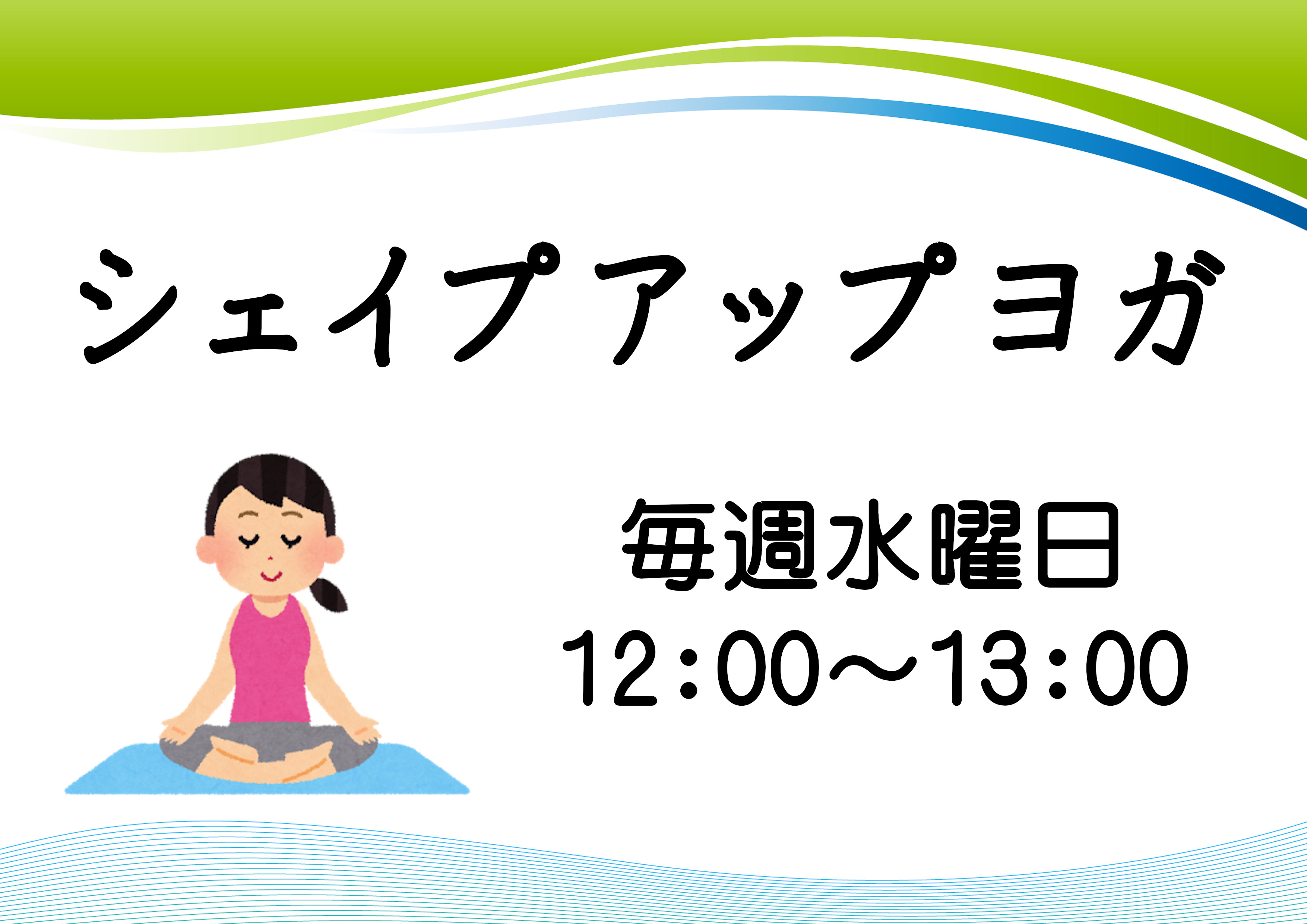 シェイプアップヨガ

毎週水曜日
12:00～13:00